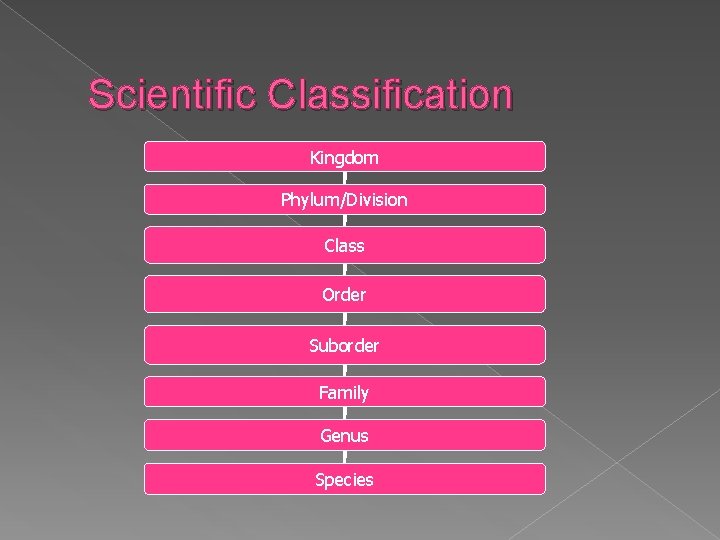 Scientific Classification

Kingdom

Phylum/Division

Class

Order

Suborder

Family

Genus

Species